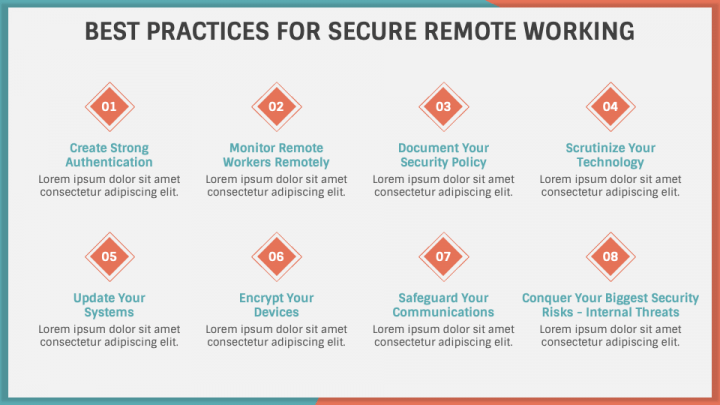 BEST PRACTICES FOR SECURE REMOTE WORKING

01

Create Strong Authentication

Lorem ipsum dolor sit amet consectetur adipiscing elit.

02

Monitor Remote Workers Remotely

Lorem ipsum dolor sit amet consectetur adipiscing elit.

03

Document Your Security Policy

Lorem ipsum dolor sit amet consectetur adipiscing elit.

04

Scrutinize Your Technology

Lorem ipsum dolor sit amet consectetur adipiscing elit.

05

Update Your Systems

Lorem ipsum dolor sit amet consectetur adipiscing elit.

06

Encrypt Your Devices

Lorem ipsum dolor sit amet consectetur adipiscing elit.

07

Safeguard Your Communications

Lorem ipsum dolor sit amet consectetur adipiscing elit.

08

Conquer Your Biggest Security Risks – Internal Threats

Lorem ipsum dolor sit amet consectetur adipiscing elit.